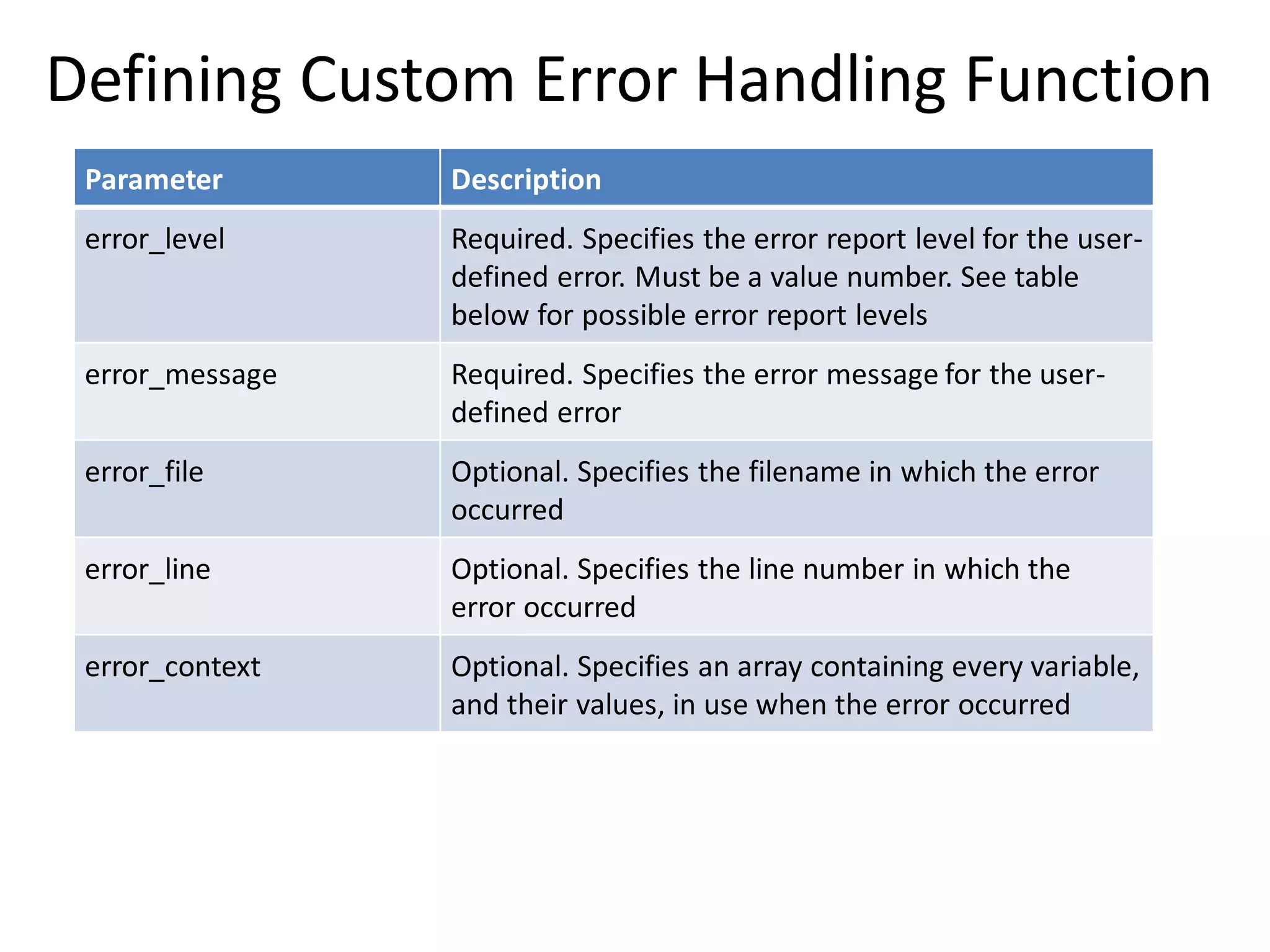 Defining Custom Error Handling Function

| Parameter | Description |
|---|---|
| error_level | Required. Specifies the error report level for the user-defined error. Must be a value number. See table below for possible error report levels |
| error_message | Required. Specifies the error message for the user-defined error |
| error_file | Optional. Specifies the filename in which the error occurred |
| error_line | Optional. Specifies the line number in which the error occurred |
| error_context | Optional. Specifies an array containing every variable, and their values, in use when the error occurred |